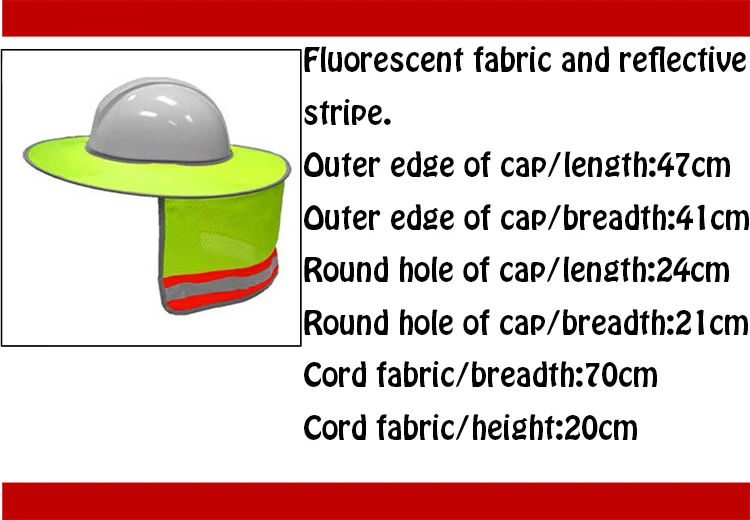 Fluorescent fabric and reflective stripe.
Outer edge of cap/length:47cm
Outer edge of cap/breadth:41cm
Round hole of cap/length:24cm
Round hole of cap/breadth:21cm
Cord fabric/breadth:70cm
Cord fabric/height:20cm